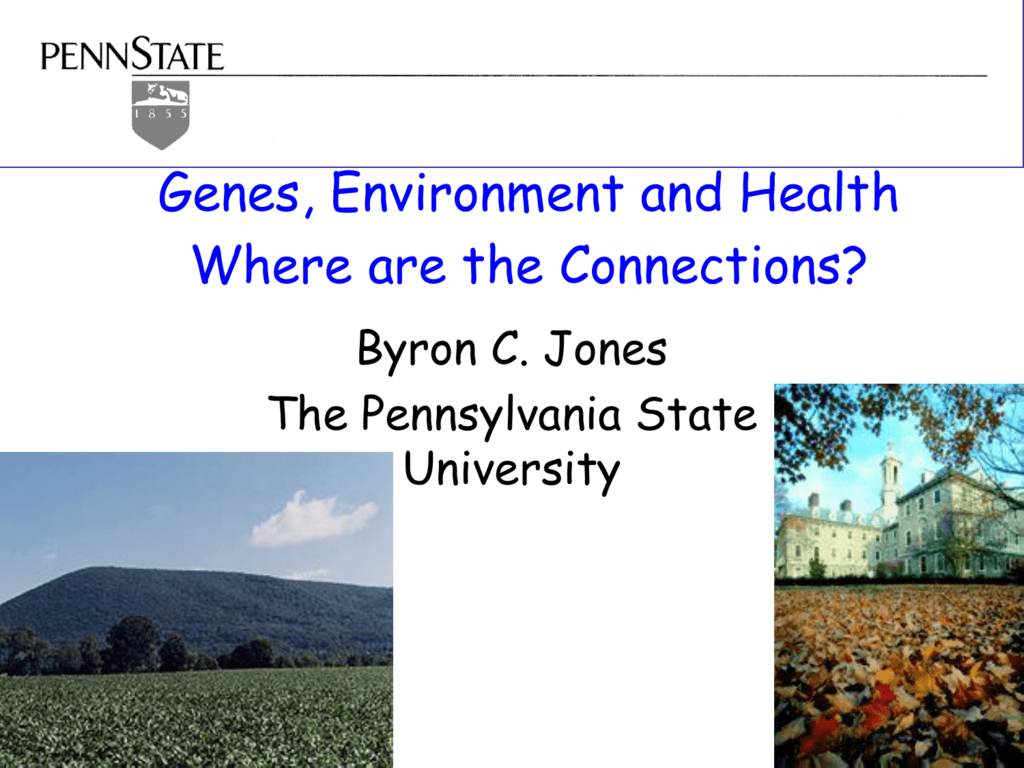 PENNSTATE

1 8 5 5

Genes, Environment and Health
Where are the Connections?

Byron C. Jones

The Pennsylvania State University